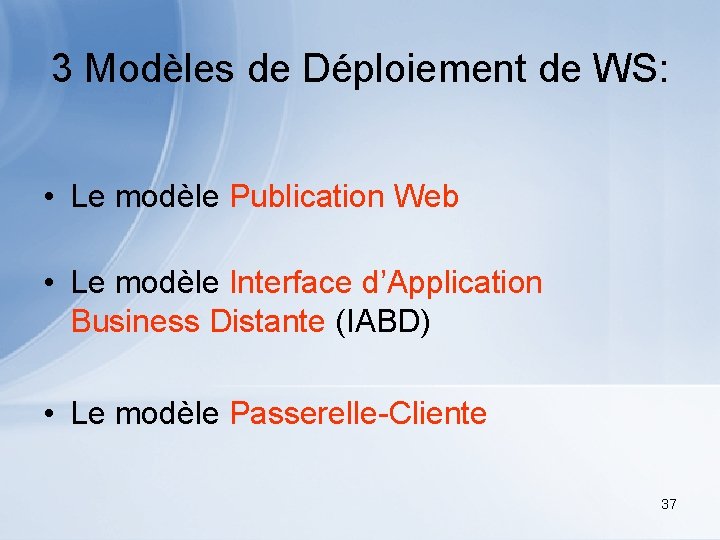 3 Modèles de Déploiement de WS:

• Le modèle Publication Web

• Le modèle Interface d’Application Business Distante (IABD)

• Le modèle Passerelle-Cliente

37